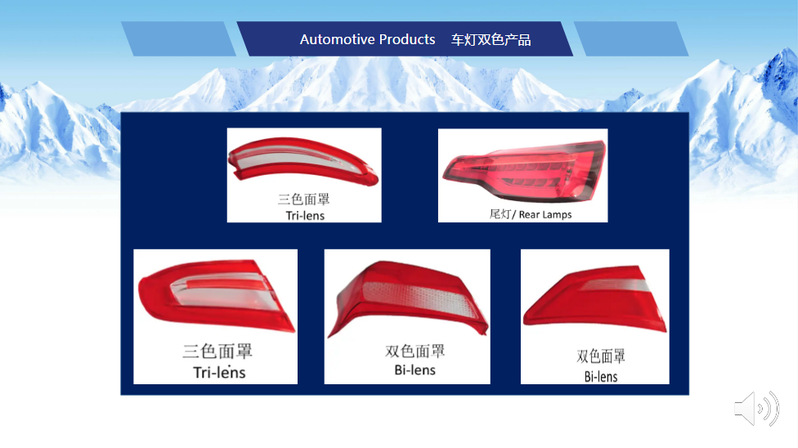 Automotive Products 车灯双色产品

三色面罩
Tri-lens

尾灯/ Rear Lamps

三色面罩
Tri-lens

双色面罩
Bi-lens

双色面罩
Bi-lens